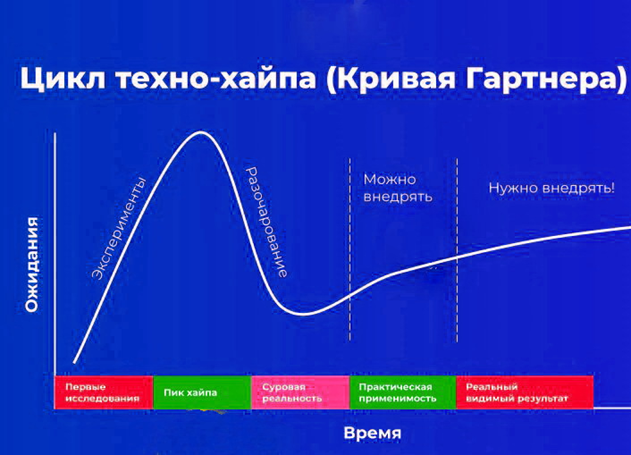 Цикл техно-хайпа (Кривая Гартнера)

Ожидания

Эксперименты

Разочарование

Можно внедрять

Нужно внедрять!

Первые исследования

Пик хайпа

Суровая реальность

Практическая применимость

Реальный видимый результат

Время